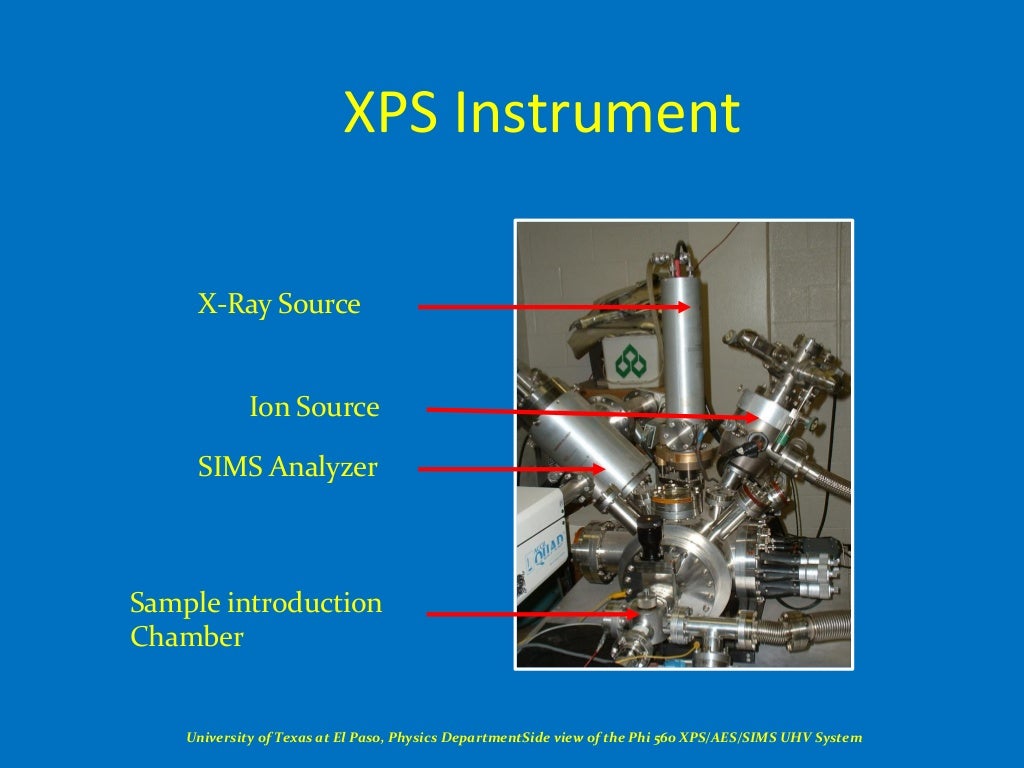 XPS Instrument

X-Ray Source

Ion Source

SIMS Analyzer

Sample introduction Chamber

QUAD

University of Texas at El Paso, Physics DepartmentSide view of the Phi 560 XPS/AES/SIMS UHV System